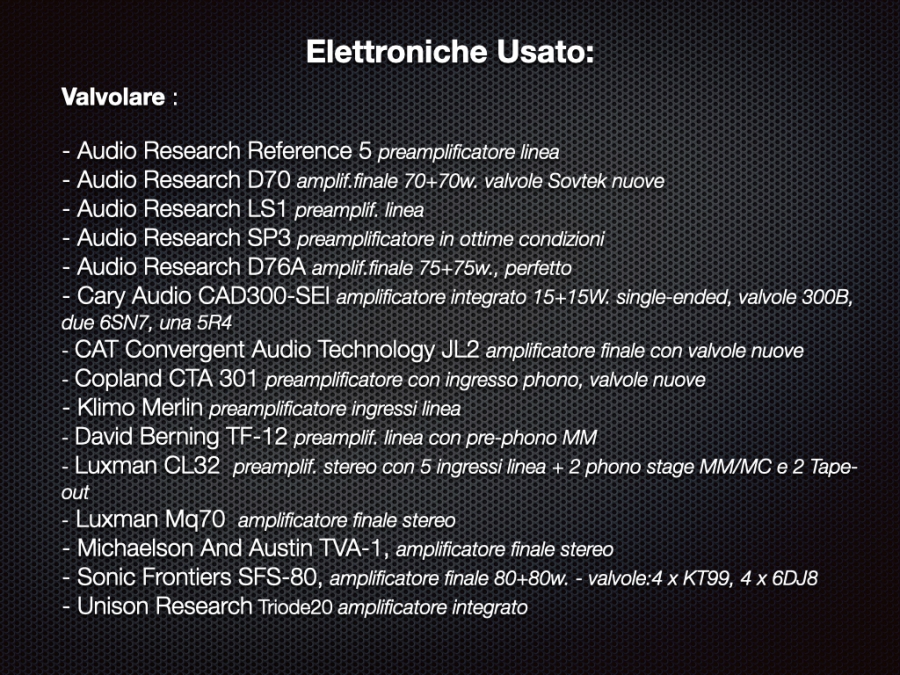 Elettroniche Usato:

Valvolare :

- Audio Research Reference 5 preamplificatore linea
- Audio Research D70 amplif.finale 70+70w. valvole Sovtek nuove
- Audio Research LS1 preamplif. linea
- Audio Research SP3 preamplificatore in ottime condizioni
- Audio Research D76A amplif.finale 75+75w., perfetto
- Cary Audio CAD300-SEI amplificatore integrato 15+15W. single-ended, valvole 300B, due 6SN7, una 5R4
- CAT Convergent Audio Technology JL2 amplificatore finale con valvole nuove
- Copland CTA 301 preamplificatore con ingresso phono, valvole nuove
- Klimo Merlin preamplificatore ingressi linea
- David Berning TF-12 preamplif. linea con pre-phono MM
- Luxman CL32 preamplif. stereo con 5 ingressi linea + 2 phono stage MM/MC e 2 Tape-out
- Luxman Mq70 amplificatore finale stereo
- Michaelson And Austin TVA-1, amplificatore finale stereo
- Sonic Frontiers SFS-80, amplificatore finale 80+80w. - valvole:4 x KT99, 4 x 6DJ8
- Unison Research Triode20 amplificatore integrato